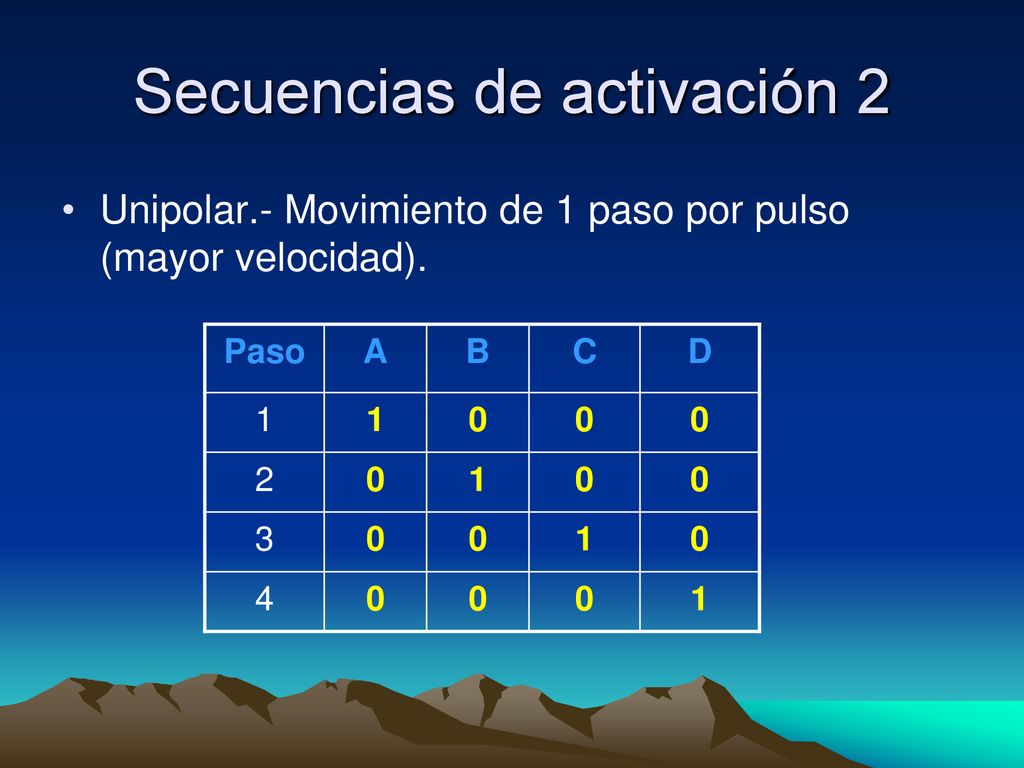 Secuencias de activación 2

• Unipolar.- Movimiento de 1 paso por pulso (mayor velocidad).

| Paso | A | B | C | D |
|---|---|---|---|---|
| 1 | 1 | 0 | 0 | 0 |
| 2 | 0 | 1 | 0 | 0 |
| 3 | 0 | 0 | 1 | 0 |
| 4 | 0 | 0 | 0 | 1 |